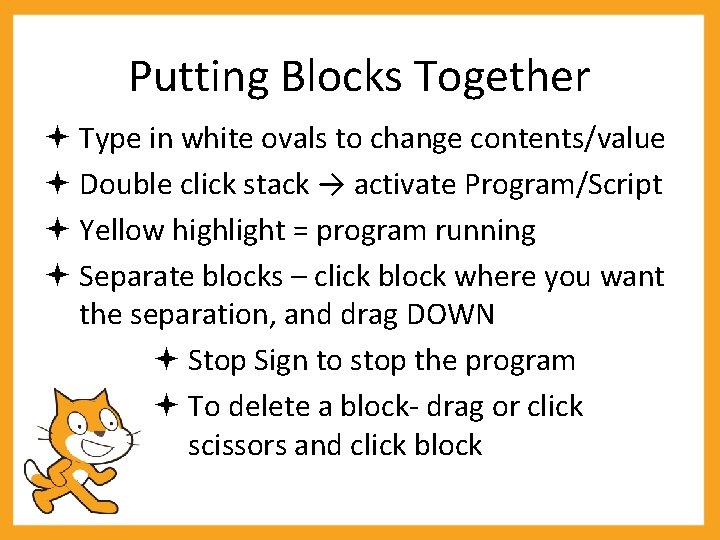 Putting Blocks Together

✦ Type in white ovals to change contents/value

✦ Double click stack → activate Program/Script

✦ Yellow highlight = program running

✦ Separate blocks – click block where you want the separation, and drag DOWN

✦ Stop Sign to stop the program

✦ To delete a block- drag or click scissors and click block